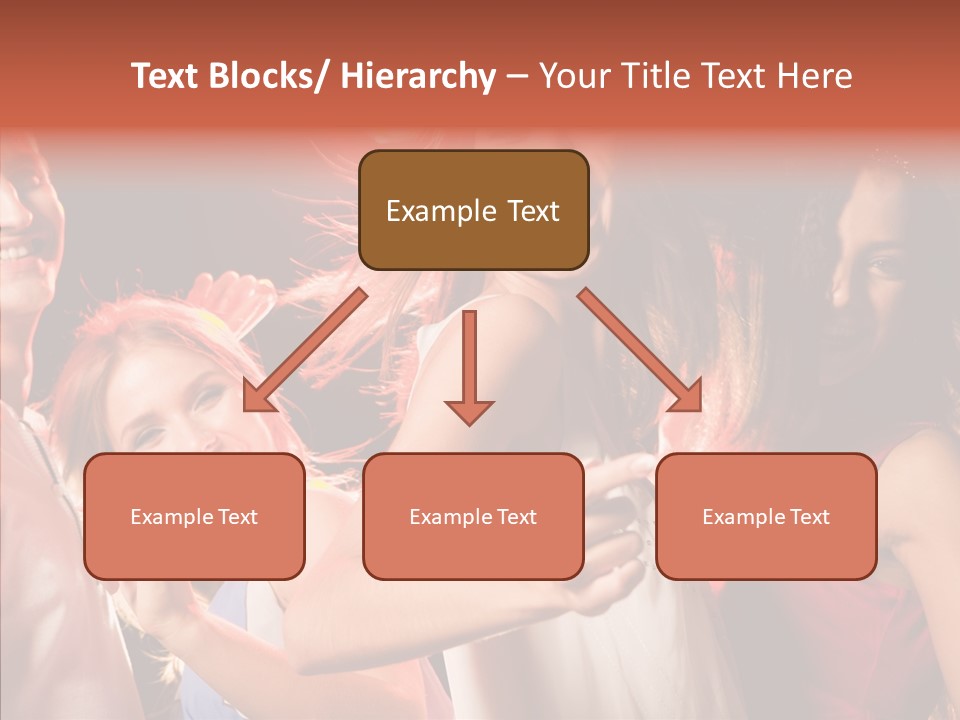 Text Blocks/ Hierarchy – Your Title Text Here

Example Text

Example Text

Example Text

Example Text